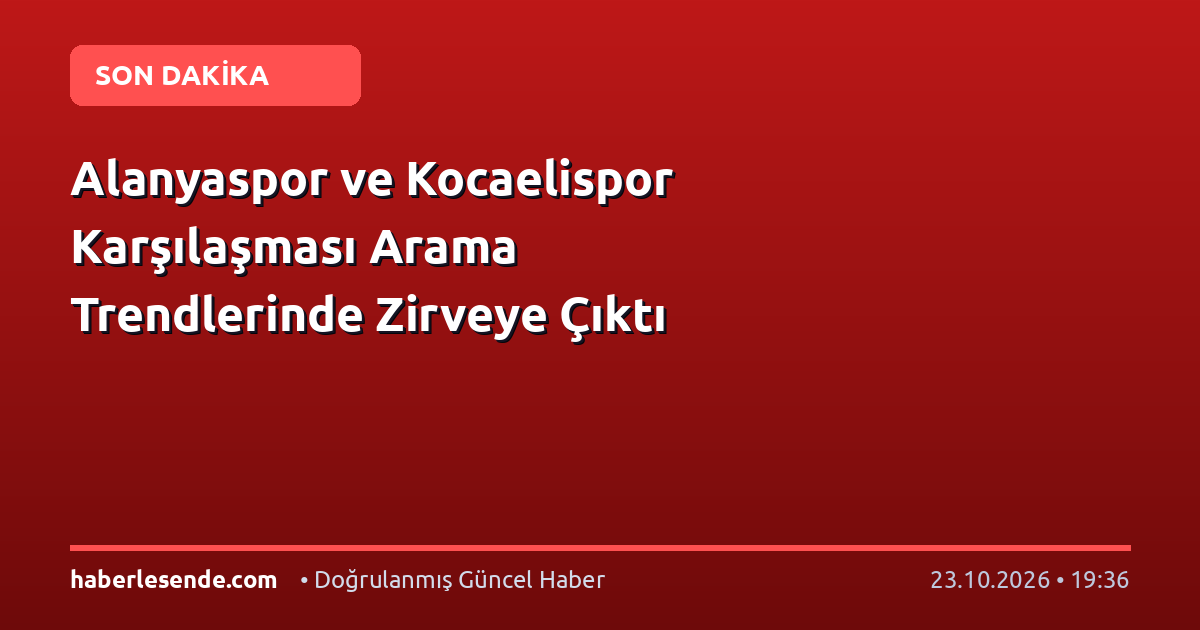 SON DAKİKA

Alanyaspor ve Kocaelispor Karşılaşması Arama Trendlerinde Zirveye Çıktı

haberlesende.com • Doğrulanmış Güncel Haber 23.10.2026 • 19:36